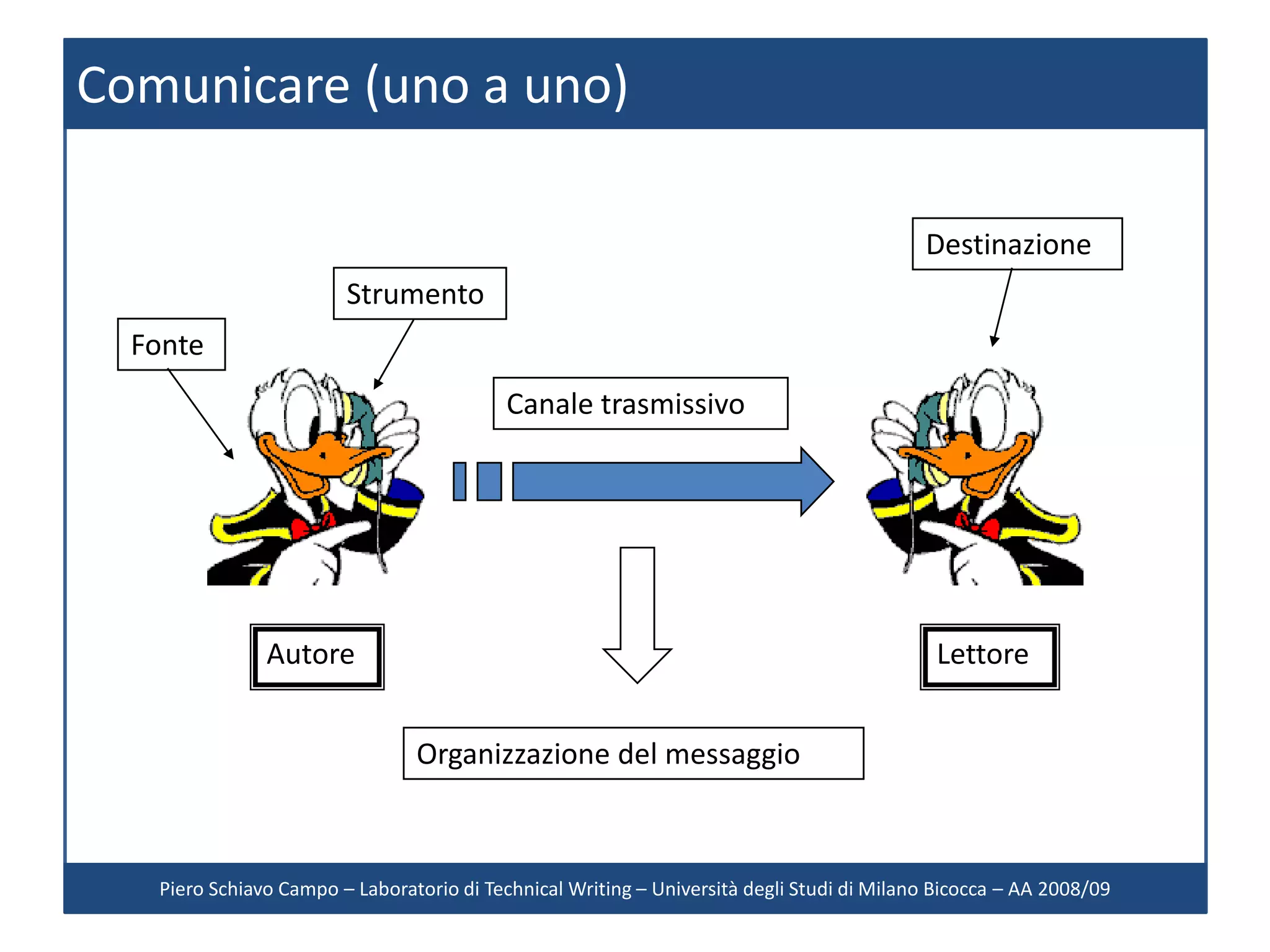 Comunicare (uno a uno)

Destinazione

Strumento

Fonte

Canale trasmissivo

Autore

Lettore

Organizzazione del messaggio

Piero Schiavo Campo – Laboratorio di Technical Writing – Università degli Studi di Milano Bicocca – AA 2008/09